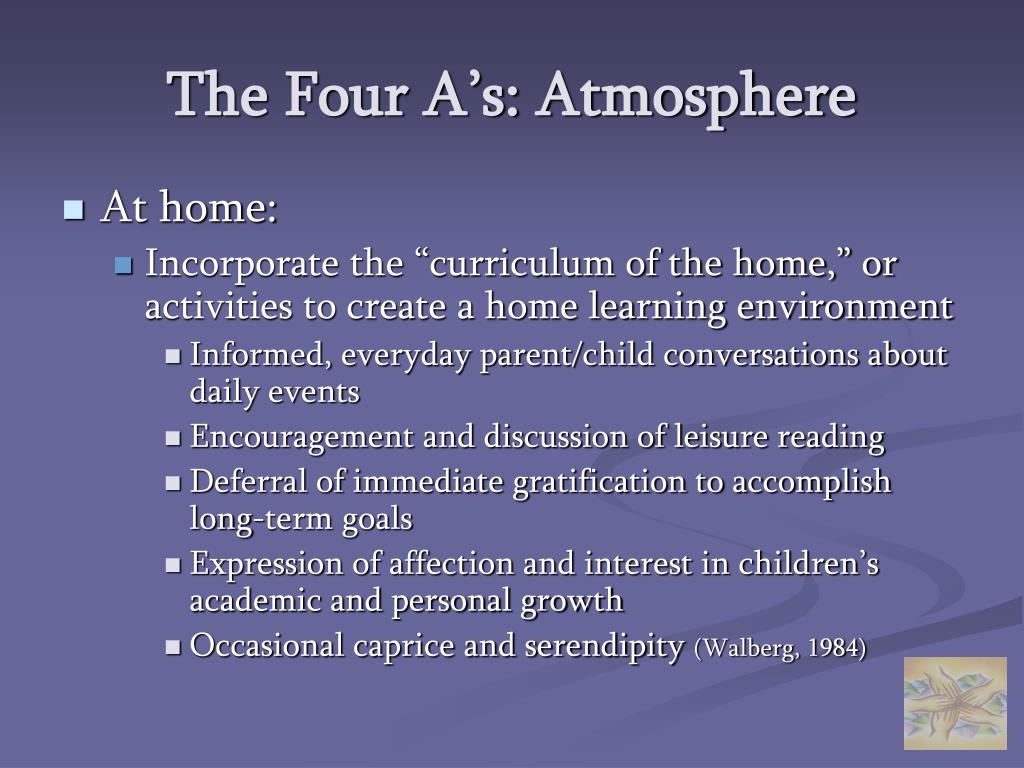 The Four A’s: Atmosphere

At home:

Incorporate the “curriculum of the home,” or activities to create a home learning environment

Informed, everyday parent/child conversations about daily events

Encouragement and discussion of leisure reading

Deferral of immediate gratification to accomplish long-term goals

Expression of affection and interest in children’s academic and personal growth

Occasional caprice and serendipity (Walberg, 1984)